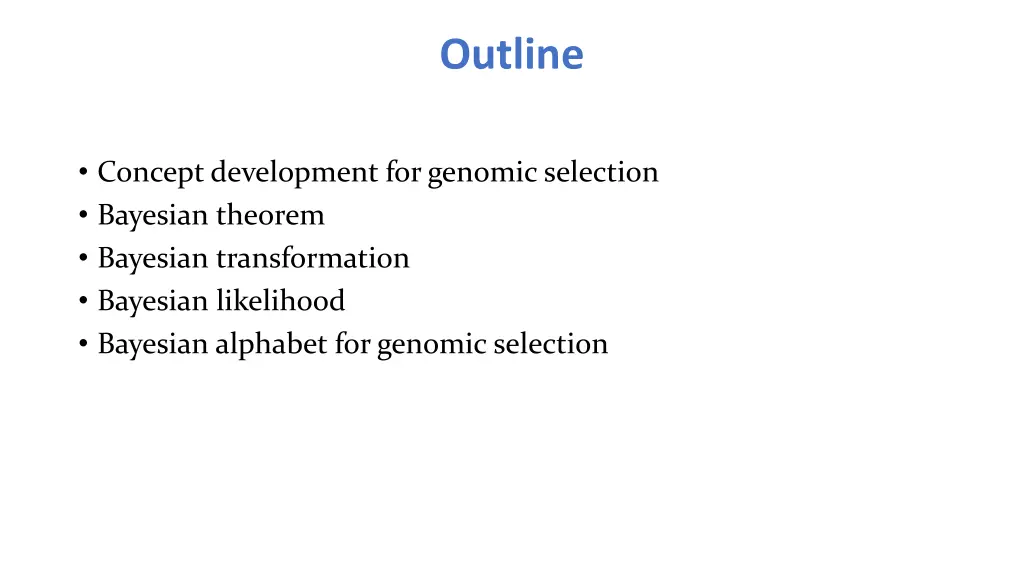 Outline

• Concept development for genomic selection
• Bayesian theorem
• Bayesian transformation
• Bayesian likelihood
• Bayesian alphabet for genomic selection